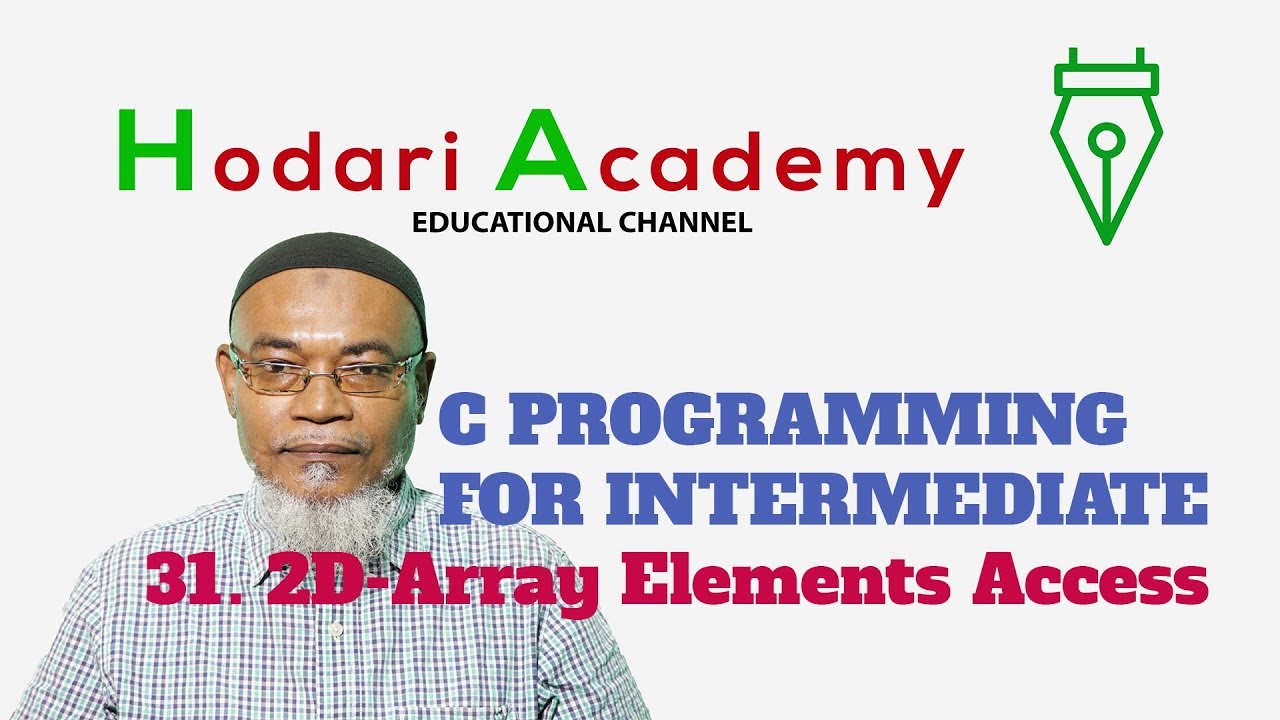 Hodari Academy
EDUCATIONAL CHANNEL

C PROGRAMMING
FOR INTERMEDIATE
31. 2D-Array Elements Access